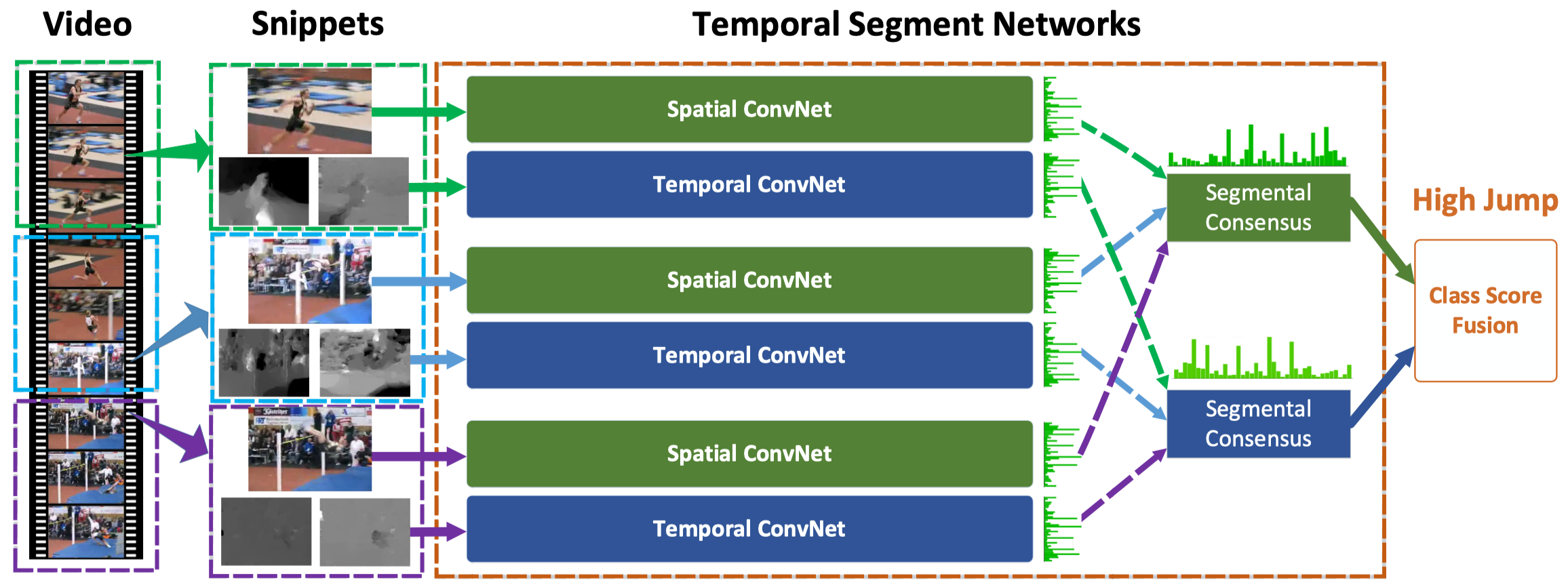 Video

Snippets

Temporal Segment Networks

Spatial ConvNet

Temporal ConvNet

Spatial ConvNet

Temporal ConvNet

Spatial ConvNet

Temporal ConvNet

Segmental Consensus

Segmental Consensus

High Jump

Class Score Fusion